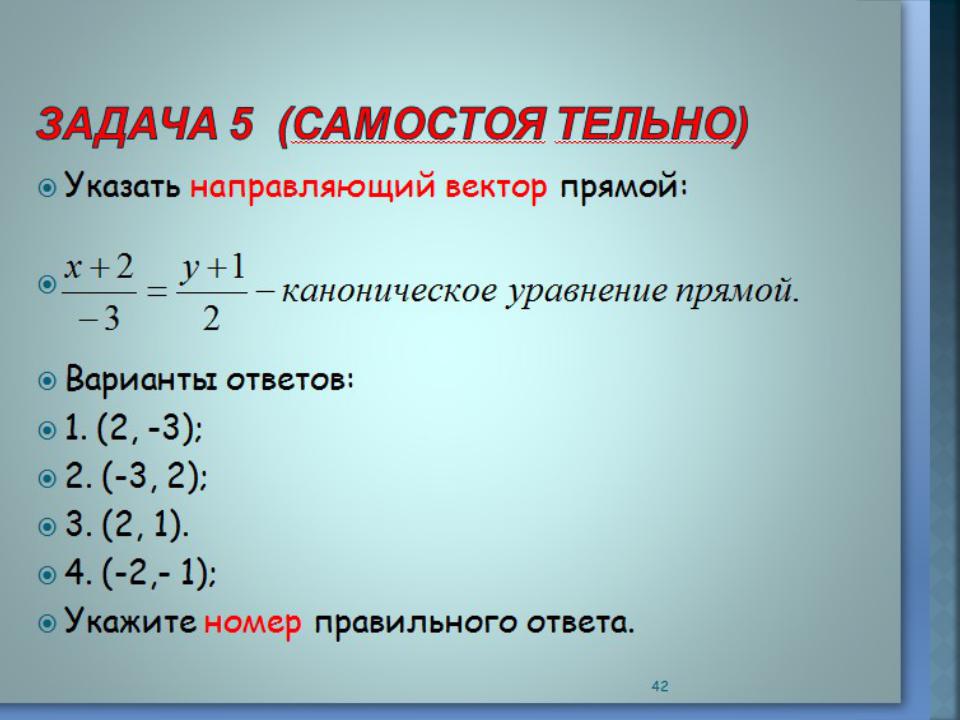 ЗАДАЧА 5 (САМОСТОЯ ТЕЛЬНО)

Указать направляющий вектор прямой:

$\frac{x+2}{-3} = \frac{y+1}{2}$ – каноническое уравнение прямой.

Варианты ответов:

1. (2, -3);

2. (-3, 2);

3. (2, 1).

4. (-2,- 1);

Укажите номер правильного ответа.

42